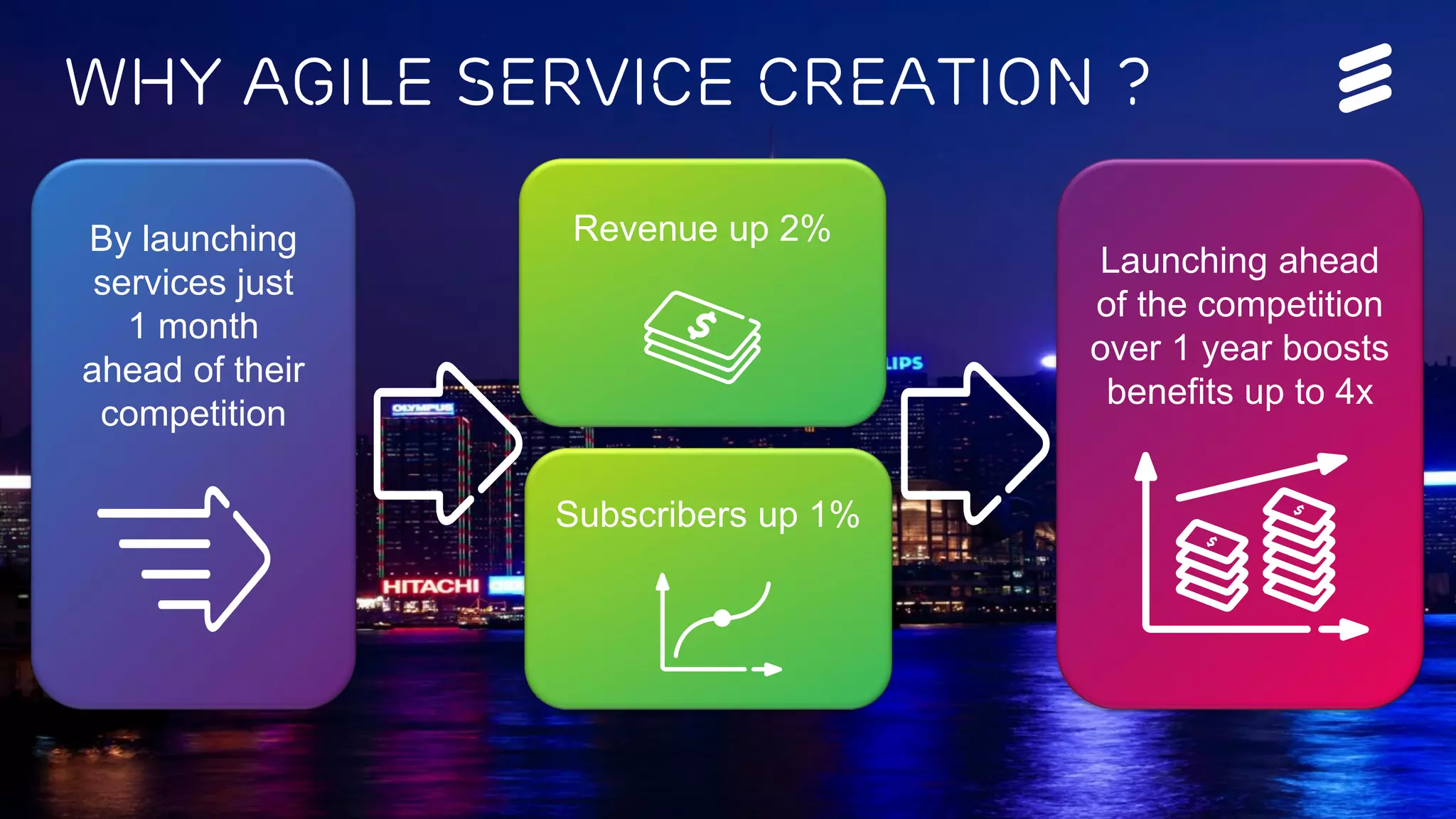 WHY AGILE SERVICE CREATION ?

By launching services just 1 month ahead of their competition

Revenue up 2%

$

Subscribers up 1%

Launching ahead of the competition over 1 year boosts benefits up to 4x

$

$

OLYMPUS

HITACHI

LIPS